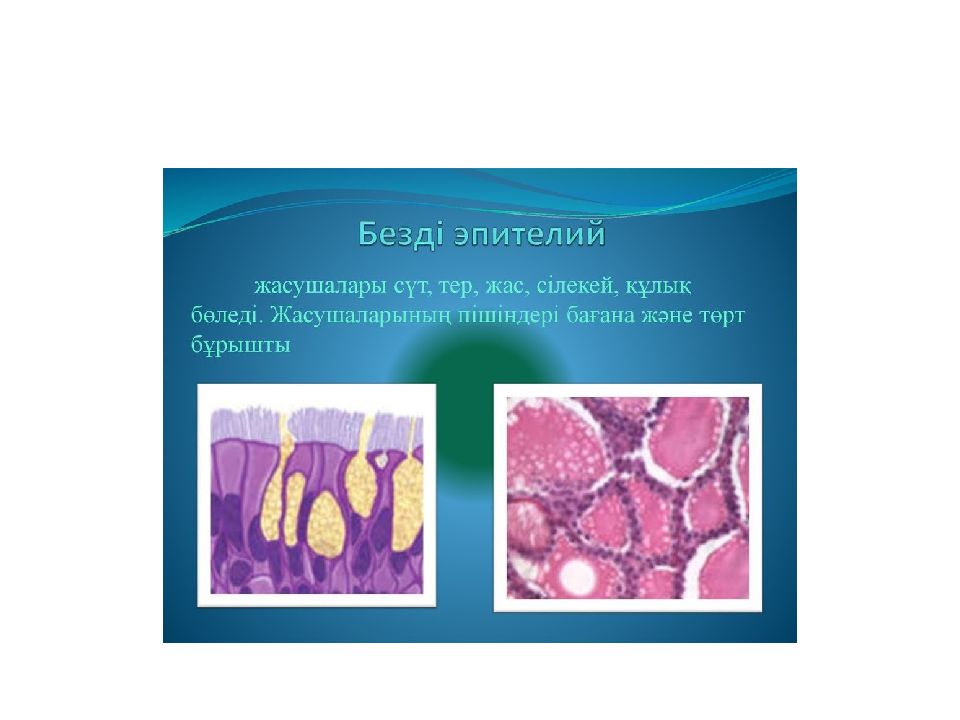 Безді эпителий

жасушалары сүт, тер, жас, сілекей, құлық бөледі. Жасушаларының пішіндері бағана және төрт бұрышты